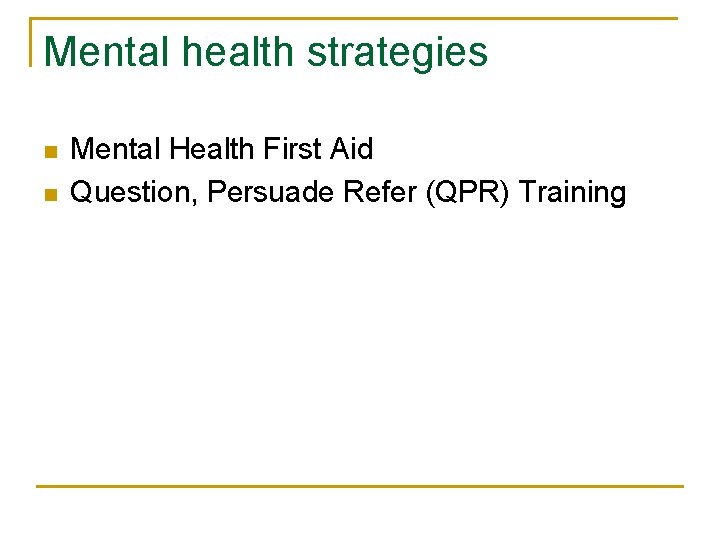 Mental health strategies

- Mental Health First Aid
- Question, Persuade Refer (QPR) Training